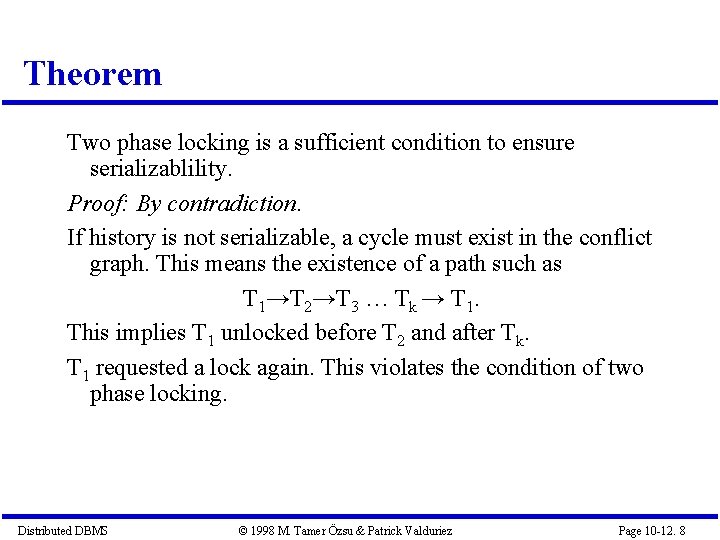 Theorem

Two phase locking is a sufficient condition to ensure serializablility.

Proof: By contradiction.

If history is not serializable, a cycle must exist in the conflict graph. This means the existence of a path such as

$T_1 \rightarrow T_2 \rightarrow T_3 \ldots T_k \rightarrow T_1$.

This implies $T_1$ unlocked before $T_2$ and after $T_k$.

$T_1$ requested a lock again. This violates the condition of two phase locking.

Distributed DBMS © 1998 M. Tamer Özsu & Patrick Valduriez Page 10-12. 8